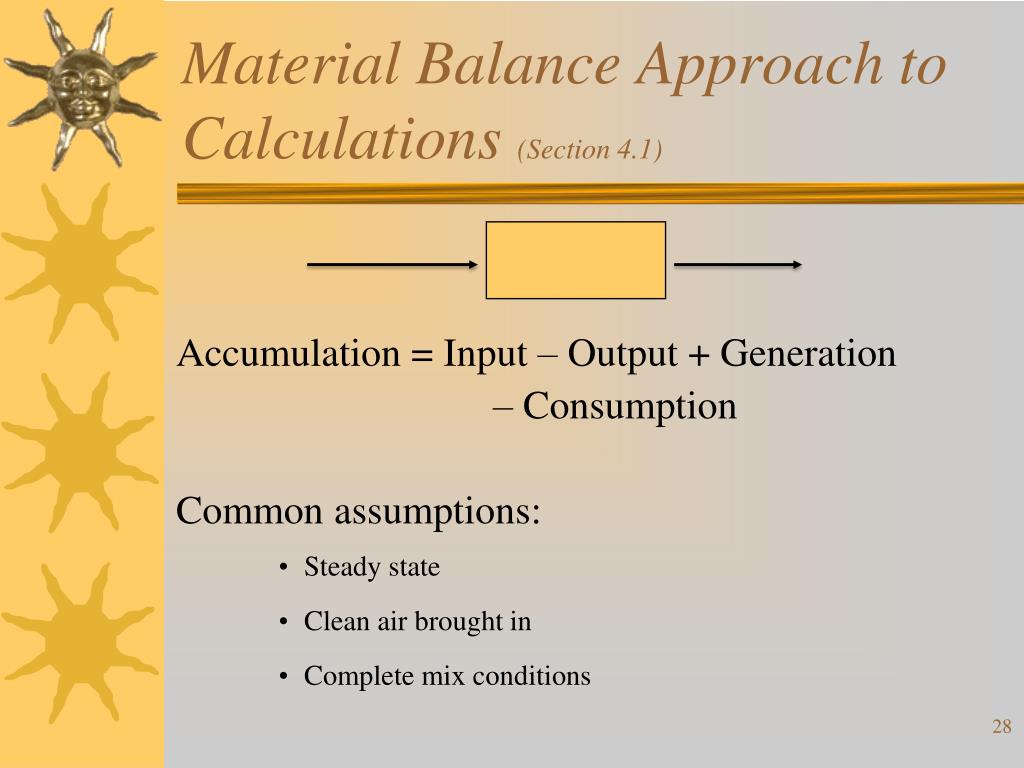 Material Balance Approach to Calculations (Section 4.1)

Accumulation = Input – Output + Generation – Consumption

Common assumptions:

• Steady state
• Clean air brought in
• Complete mix conditions

28